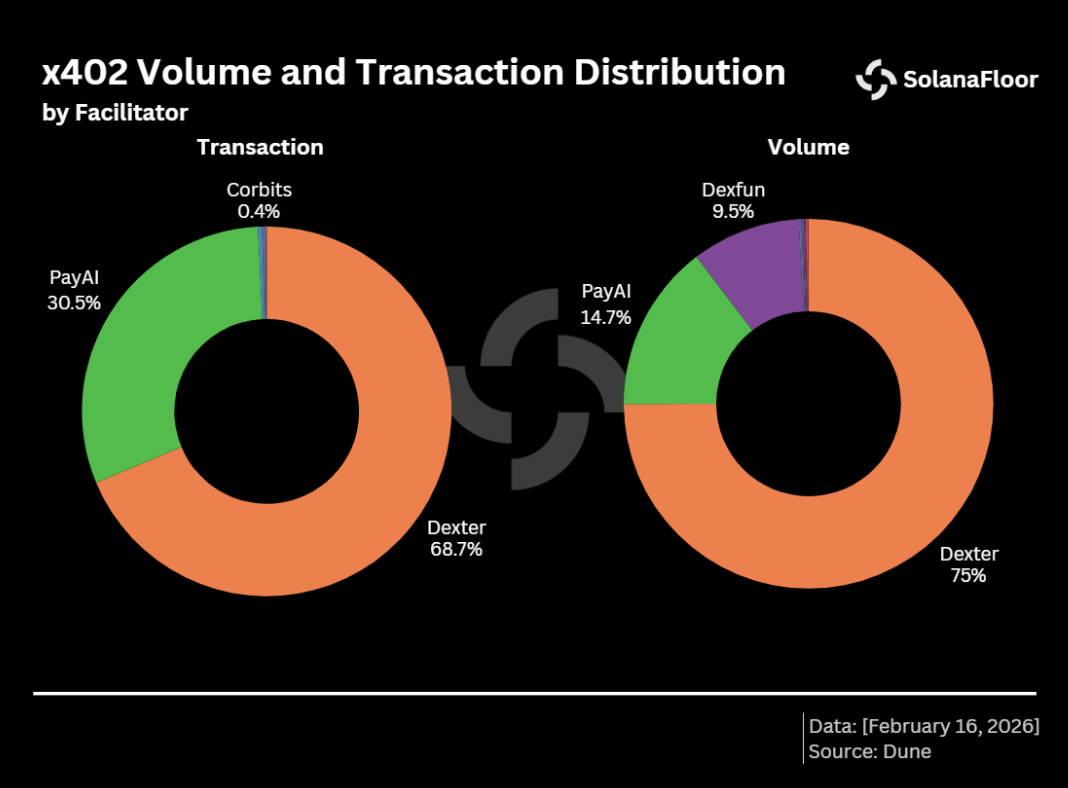 x402 Volume and Transaction Distribution
by Facilitator

SolanaFloor

Transaction

Corbits
0.4%

PayAI
30.5%

Dexter
68.7%

Volume

Dexfun
9.5%

PayAI
14.7%

Dexter
75%

Data: [February 16, 2026]
Source: Dune